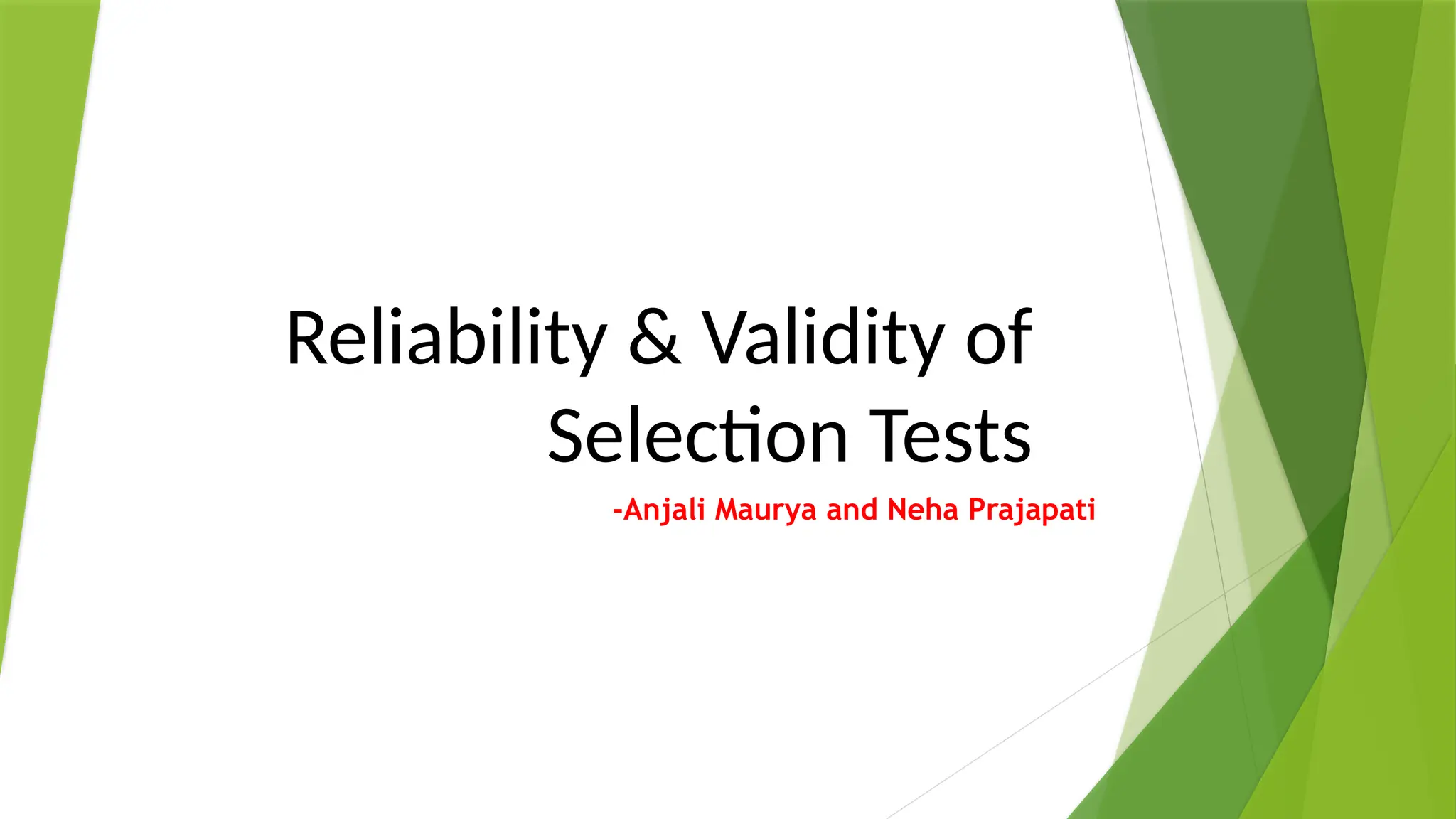 Reliability & Validity of Selection Tests

-Anjali Maurya and Neha Prajapati